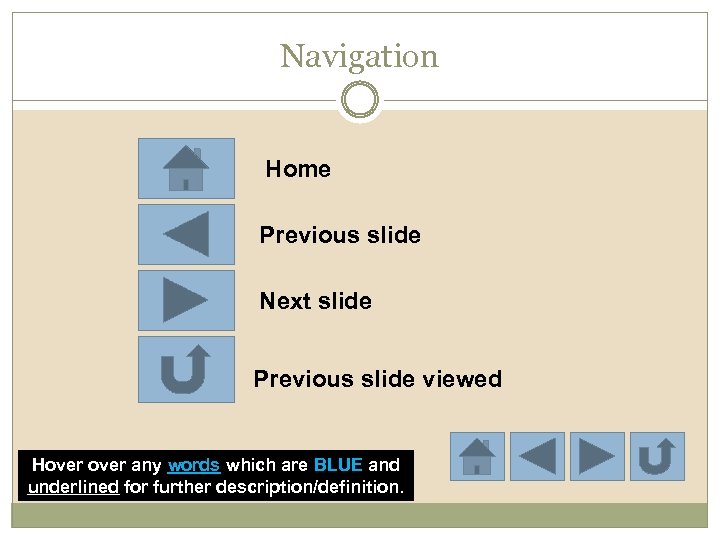 Navigation

Home

Previous slide

Next slide

Previous slide viewed

Hover over any words which are BLUE and underlined for further description/definition.